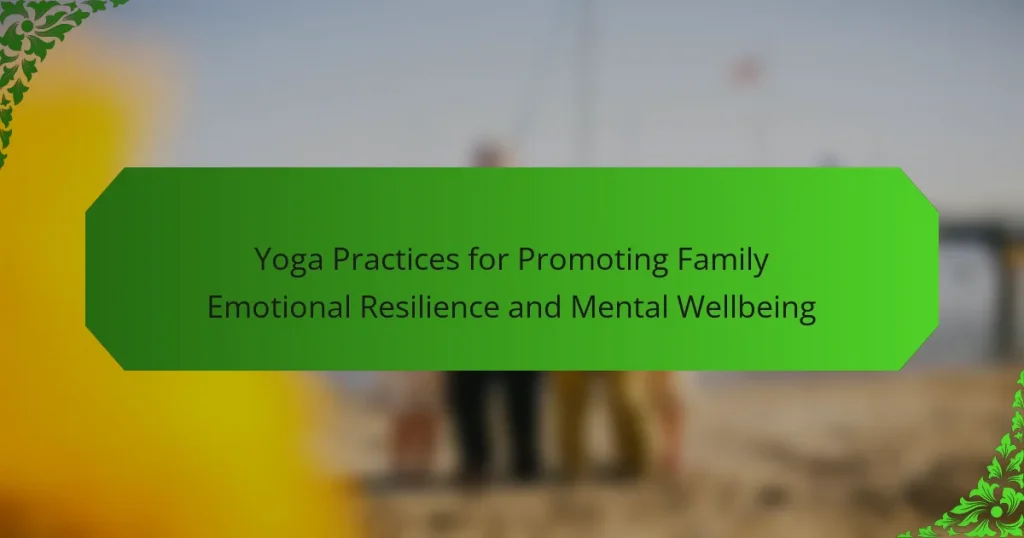 Yoga Practices for Promoting Family Emotional Resilience and Mental Wellbeing